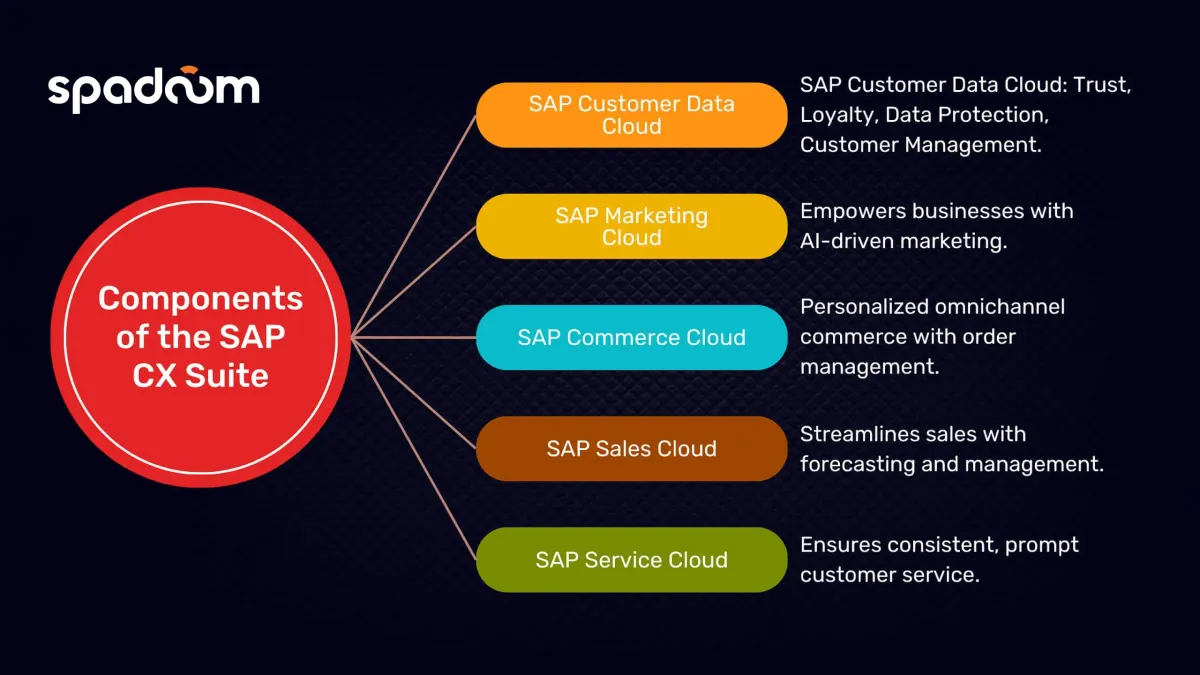 spadoom

Components of the SAP CX Suite

SAP Customer Data Cloud

SAP Customer Data Cloud: Trust, Loyalty, Data Protection, Customer Management.

SAP Marketing Cloud

Empowers businesses with AI-driven marketing.

SAP Commerce Cloud

Personalized omnichannel commerce with order management.

SAP Sales Cloud

Streamlines sales with forecasting and management.

SAP Service Cloud

Ensures consistent, prompt customer service.